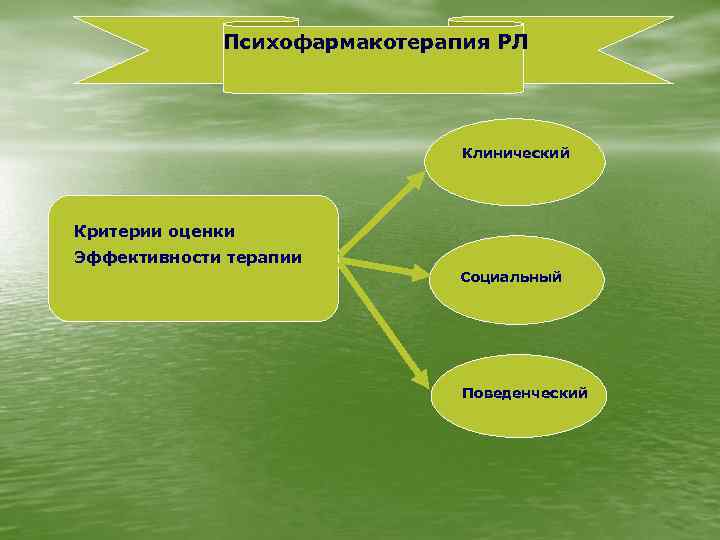 Психофармакотерапия РЛ

Критерии оценки
Эффективности терапии

Клинический

Социальный

Поведенческий